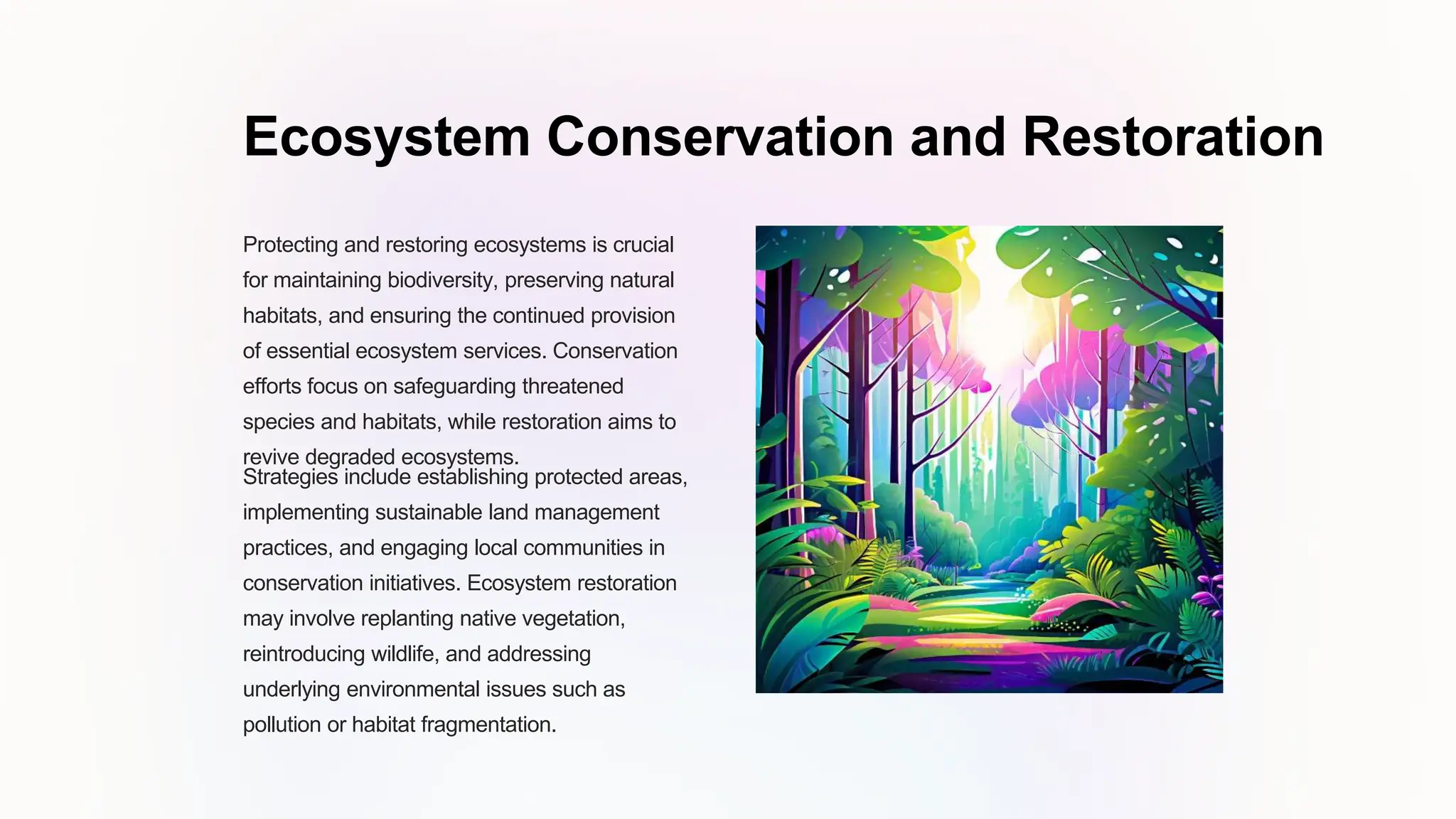 Ecosystem Conservation and Restoration

Protecting and restoring ecosystems is crucial for maintaining biodiversity, preserving natural habitats, and ensuring the continued provision of essential ecosystem services. Conservation efforts focus on safeguarding threatened species and habitats, while restoration aims to revive degraded ecosystems.

Strategies include establishing protected areas, implementing sustainable land management practices, and engaging local communities in conservation initiatives. Ecosystem restoration may involve replanting native vegetation, reintroducing wildlife, and addressing underlying environmental issues such as pollution or habitat fragmentation.